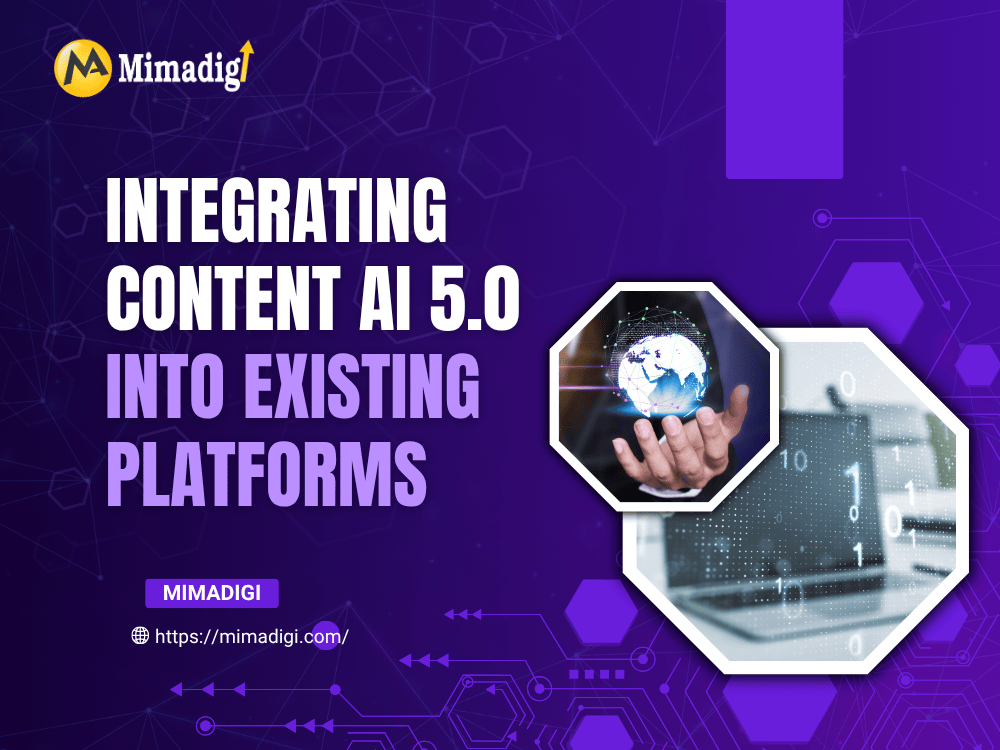 Mimadigi

INTEGRATING CONTENT AI 5.0 INTO EXISTING PLATFORMS

MIMADIGI

https://mimadigi.com/